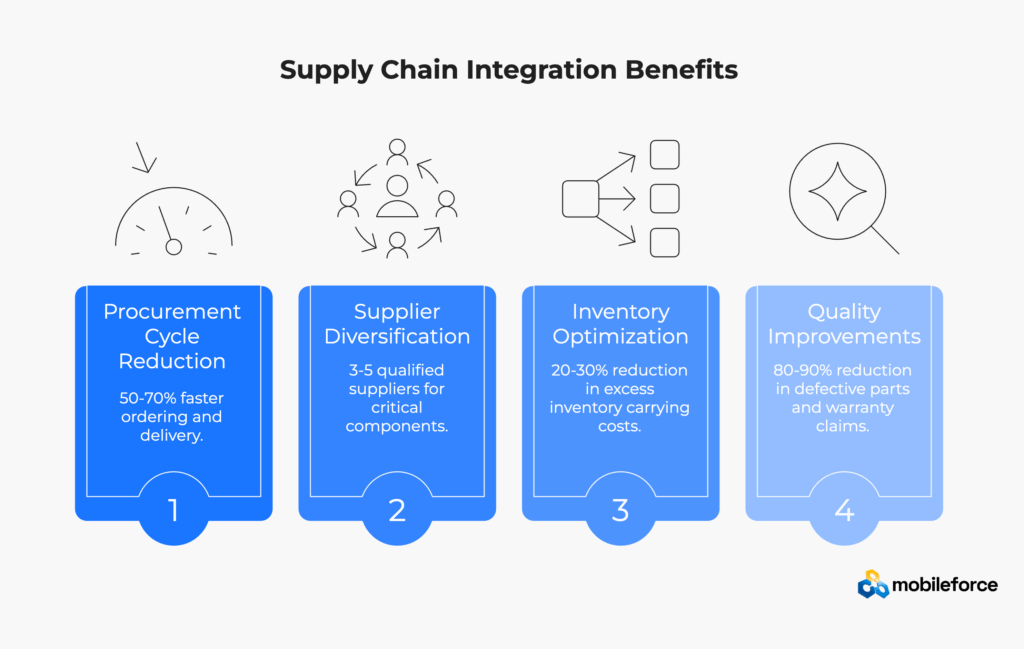 Supply Chain Integration Benefits

Procurement Cycle Reduction

50-70% faster ordering and delivery.

1

Supplier Diversification

3-5 qualified suppliers for critical components.

2

Inventory Optimization

20-30% reduction in excess inventory carrying costs.

3

Quality Improvements

80-90% reduction in defective parts and warranty claims.

4

mobileforce